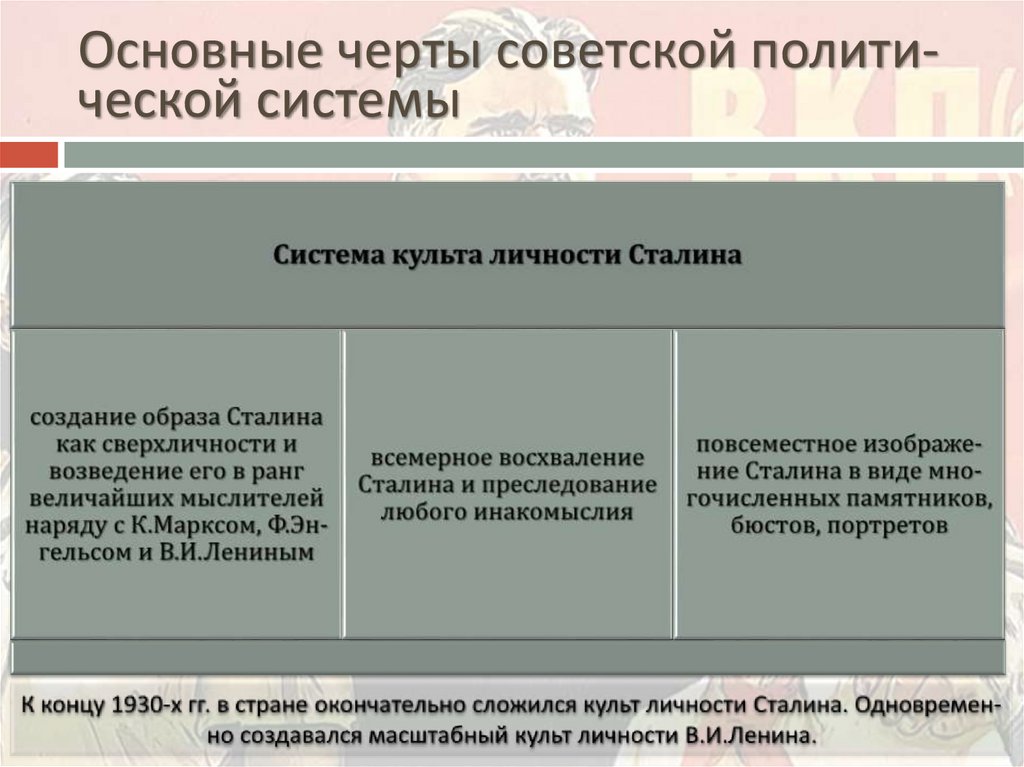 Основные черты советской политической системы

Система культа личности Сталина

создание образа Сталина как сверхличности и возведение его в ранг величайших мыслителей наряду с К.Марксом, Ф.Энгельсом и В.И.Лениным

всемерное восхваление Сталина и преследование любого инакомыслия

повсеместное изображение Сталина в виде многочисленных памятников, бюстов, портретов

К концу 1930-х гг. в стране окончательно сложился культ личности Сталина. Одновременно создавался масштабный культ личности В.И.Ленина.